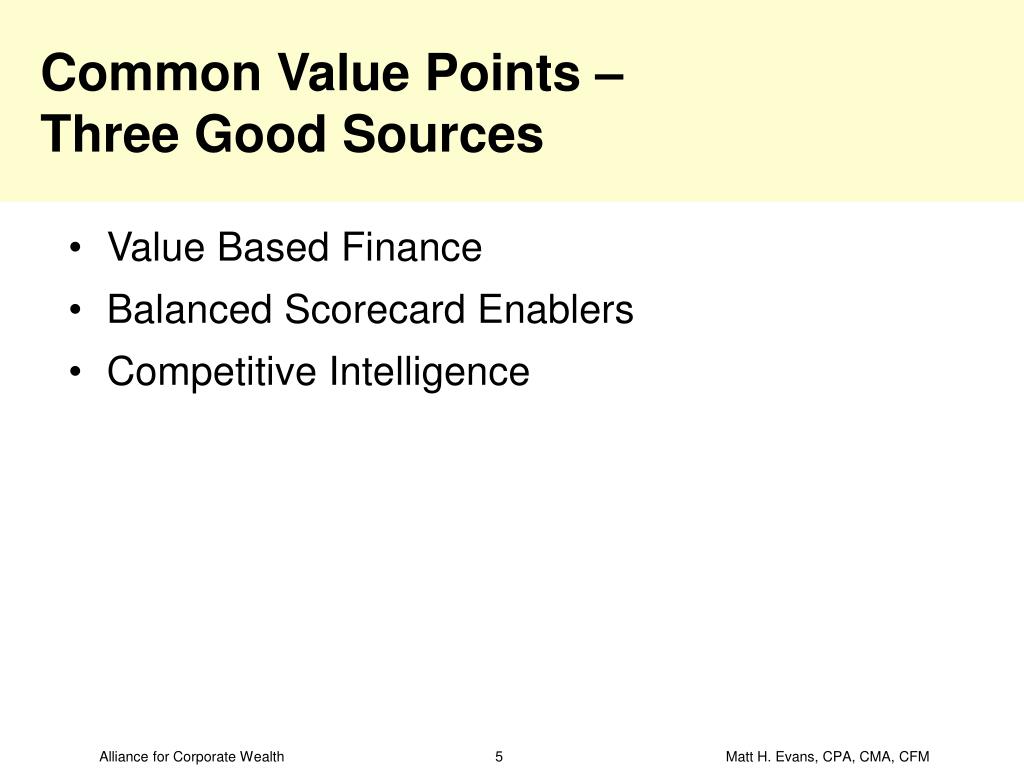 Common Value Points –
Three Good Sources

• Value Based Finance
• Balanced Scorecard Enablers
• Competitive Intelligence

Alliance for Corporate Wealth 5 Matt H. Evans, CPA, CMA, CFM